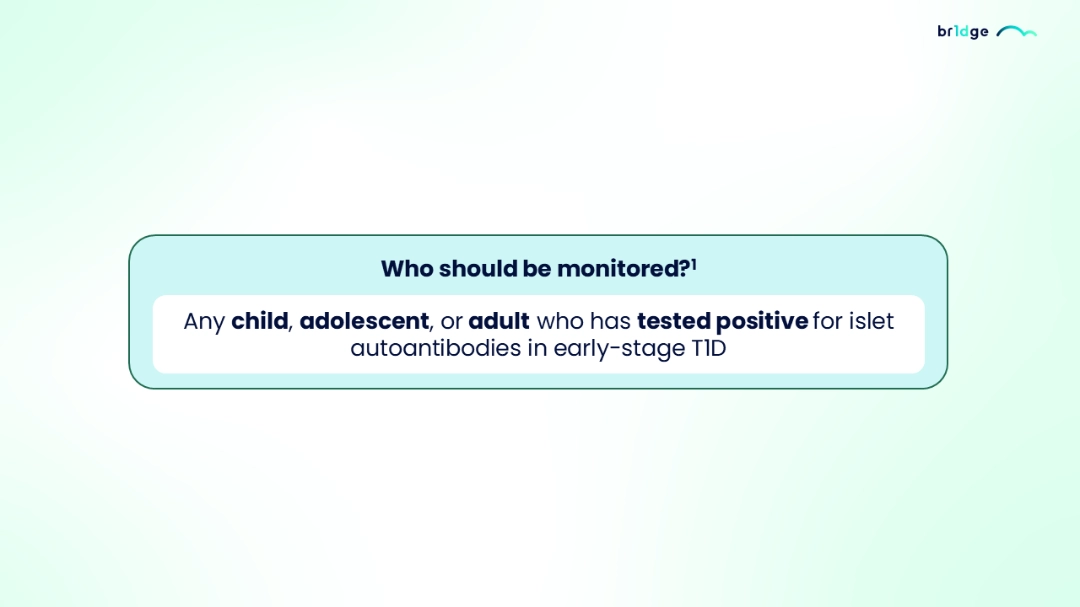 br1dge

Who should be monitored?$^1$

Any child, adolescent, or adult who has tested positive for islet autoantibodies in early-stage T1D